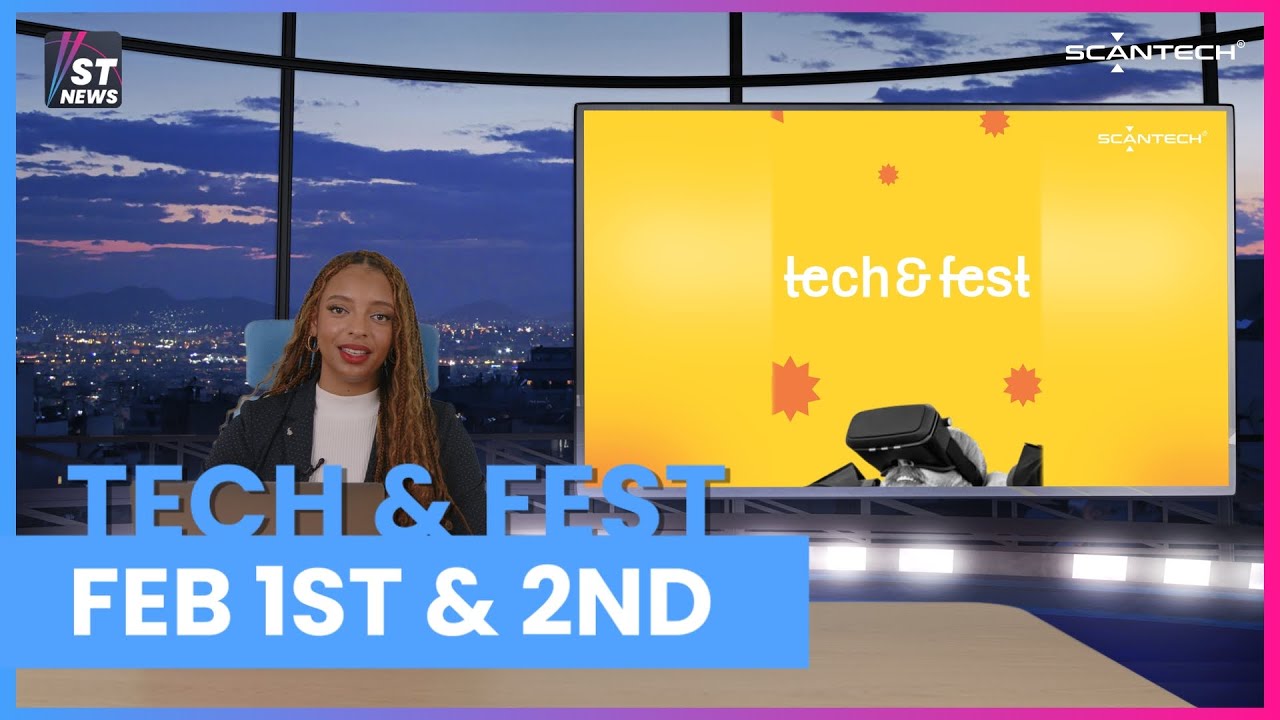 ST NEWS

SCANTECH®

SCANTECH®

tech&fest

TECH & FEST

FEB 1ST & 2ND